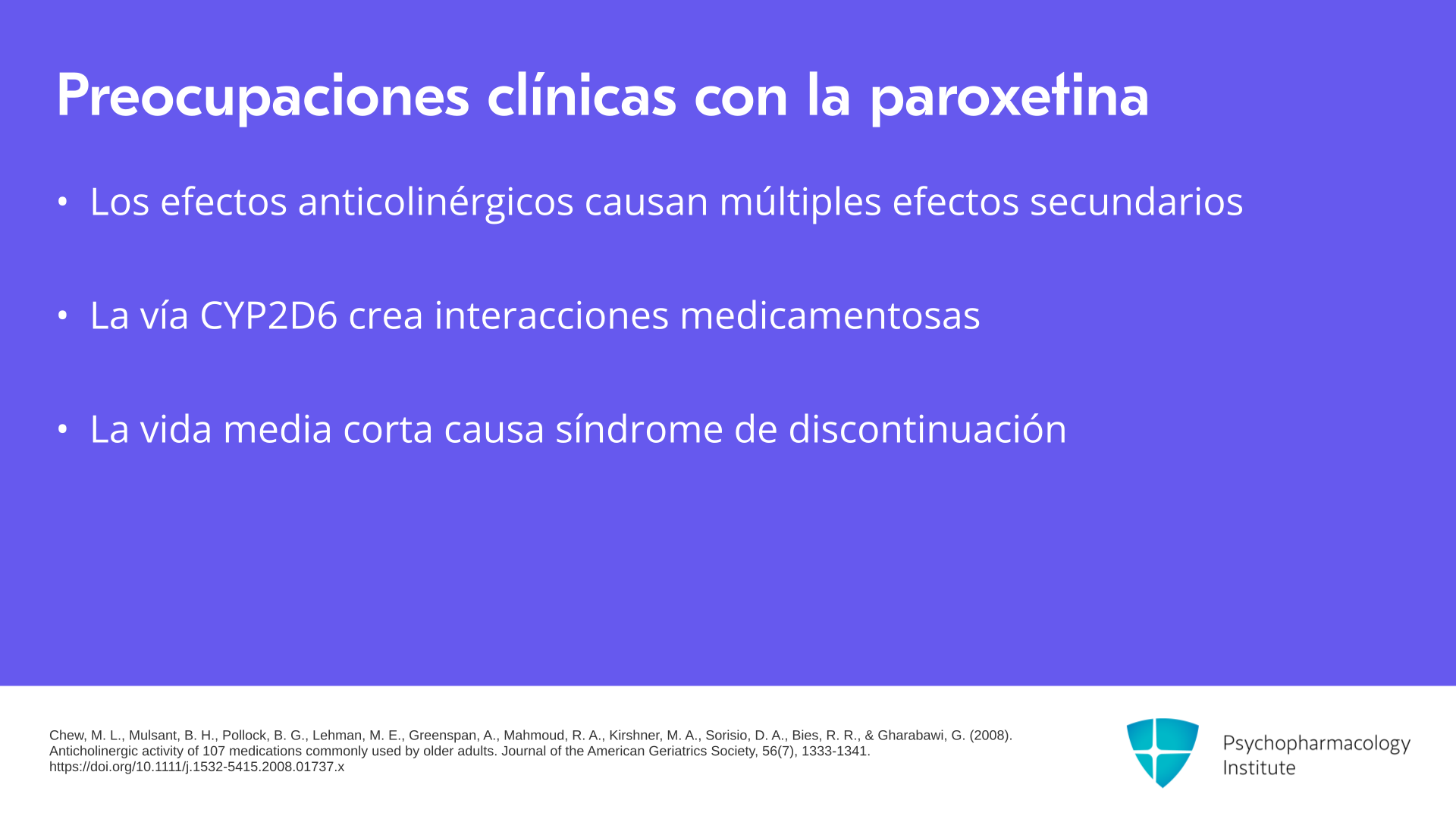 Preocupaciones clínicas con la paroxetina

• Los efectos anticolinérgicos causan múltiples efectos secundarios

• La vía CYP2D6 crea interacciones medicamentosas

• La vida media corta causa síndrome de discontinuación

Chew, M. L., Mulsant, B. H., Pollock, B. G., Lehman, M. E., Greenspan, A., Mahmoud, R. A., Kirshner, M. A., Sorisio, D. A., Bies, R. R., & Gharabawi, G. (2008). Anticholinergic activity of 107 medications commonly used by older adults. Journal of the American Geriatrics Society, 56(7), 1333-1341. https://doi.org/10.1111/j.1532-5415.2008.01737.x

Psychopharmacology Institute